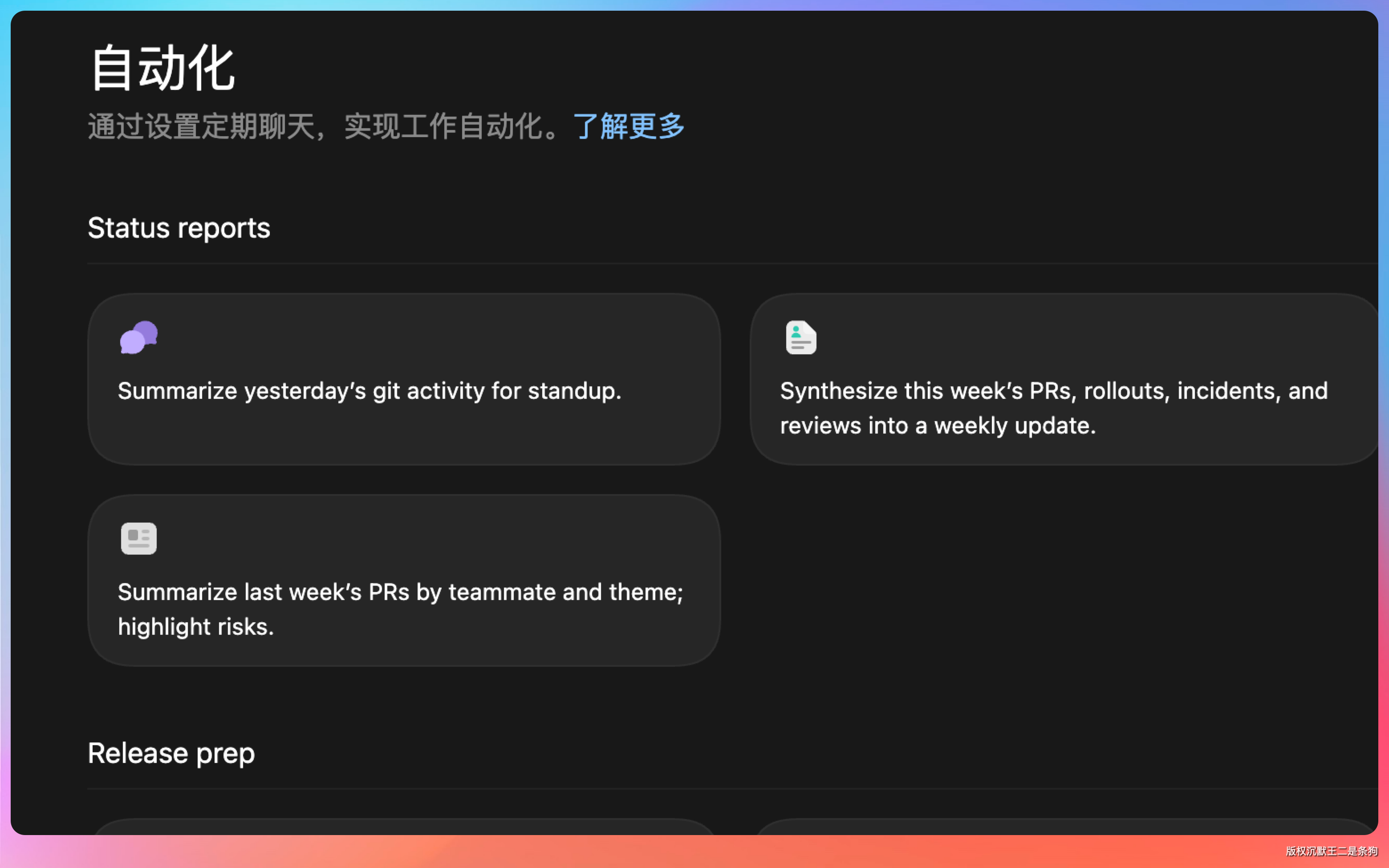 自动化

通过设置定期聊天，实现工作自动化。了解更多

Status reports

Summarize yesterday's git activity for standup.

Synthesize this week's PRs, rollouts, incidents, and reviews into a weekly update.

Summarize last week's PRs by teammate and theme; highlight risks.

Release prep

版权沉默王二是条狗